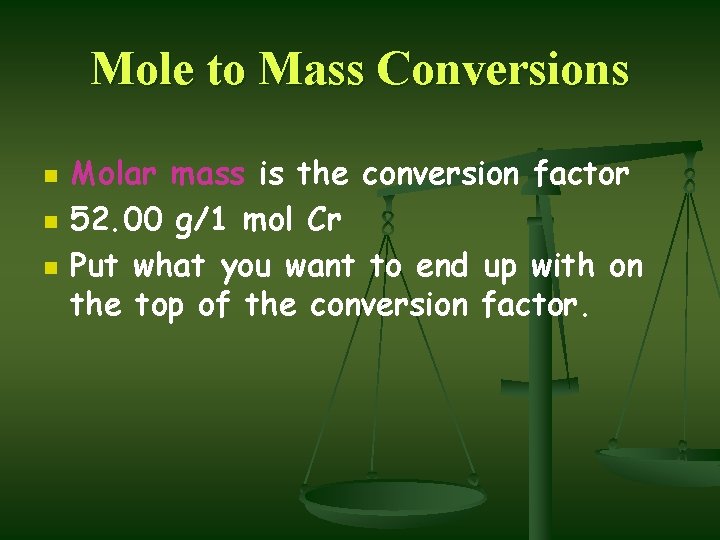 Mole to Mass Conversions

- Molar mass is the conversion factor
- 52.00 g/1 mol Cr
- Put what you want to end up with on the top of the conversion factor.